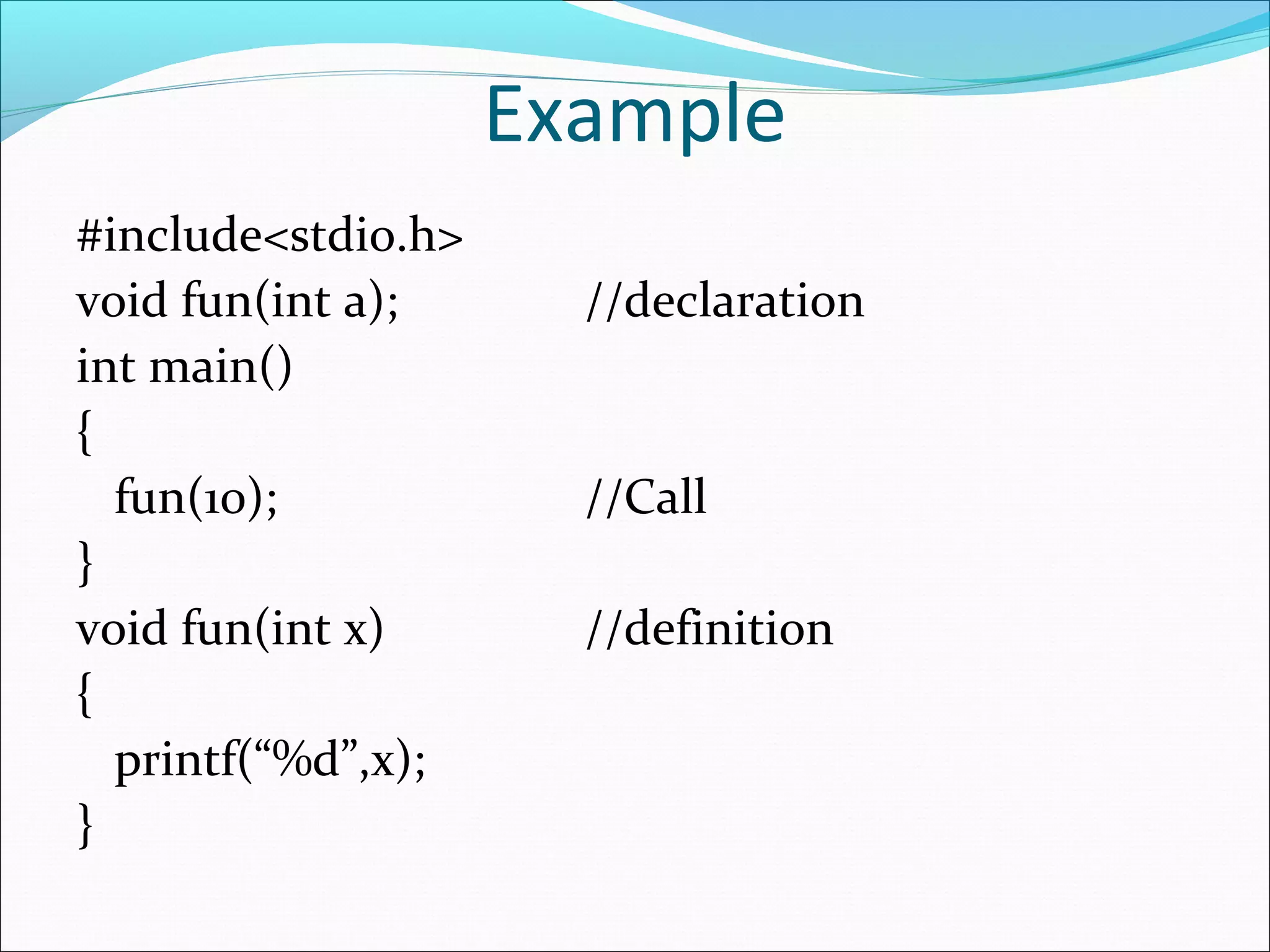 Example

#include<stdio.h>
void fun(int a); //declaration
int main()
{
fun(10); //Call
}
void fun(int x) //definition
{
printf(“%d”,x);
}